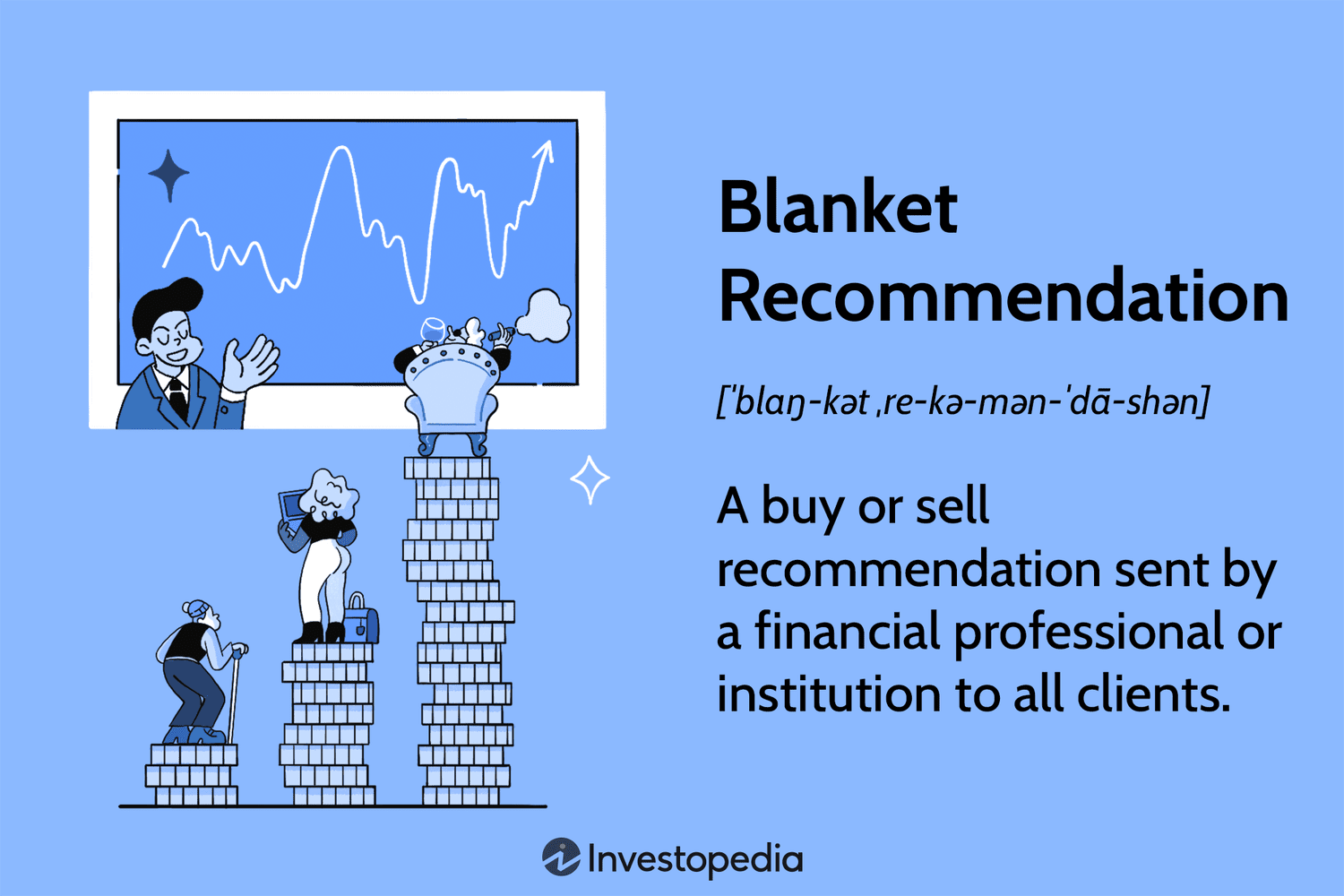 Blanket Recommendation

[ˈblaŋ-kət ˌre-kə-mən-ˈdā-shən]

A buy or sell recommendation sent by a financial professional or institution to all clients.

Investopedia